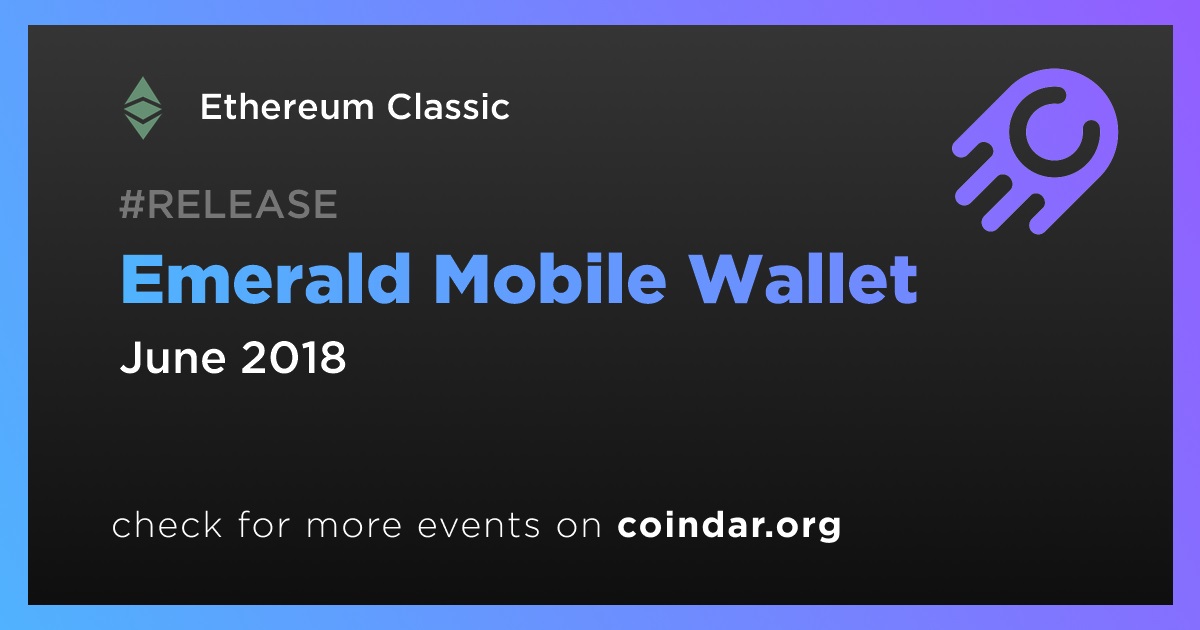 Ethereum Classic

#RELEASE

Emerald Mobile Wallet

June 2018

check for more events on coindar.org